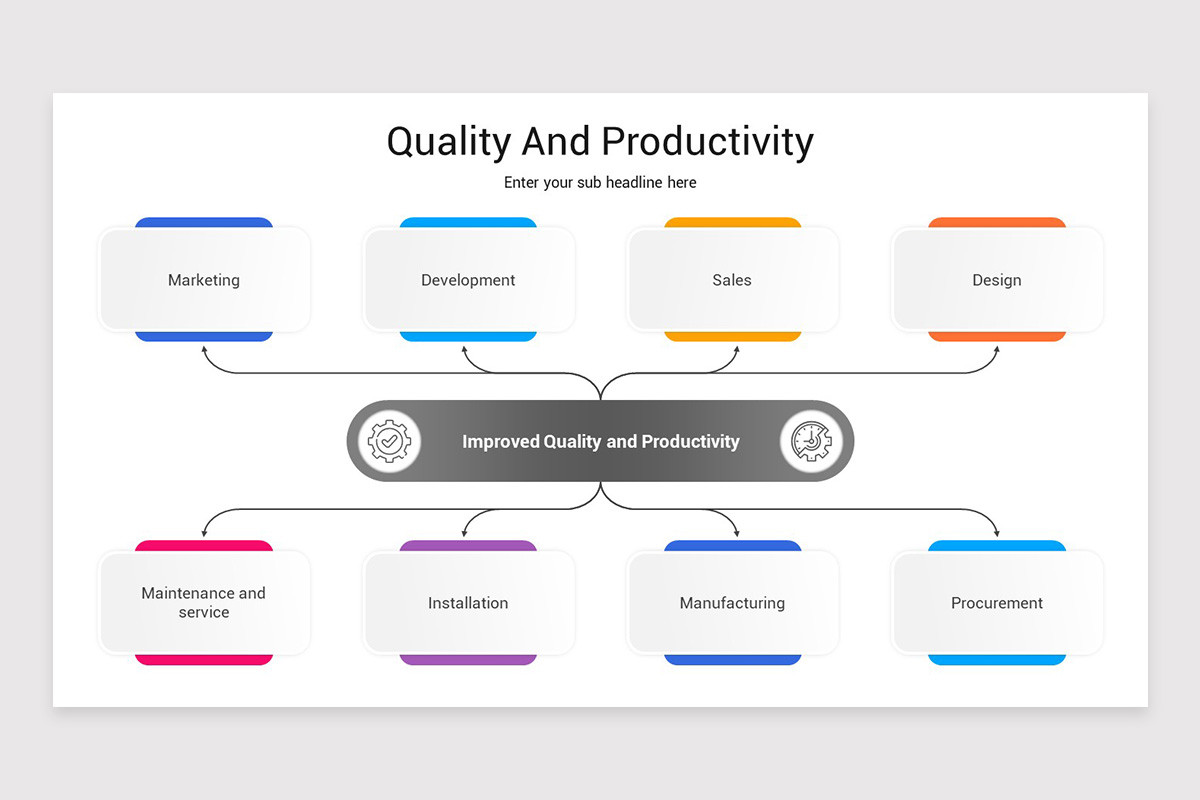 Quality And Productivity

Enter your sub headline here

Marketing

Development

Sales

Design

Improved Quality and Productivity

Maintenance and service

Installation

Manufacturing

Procurement